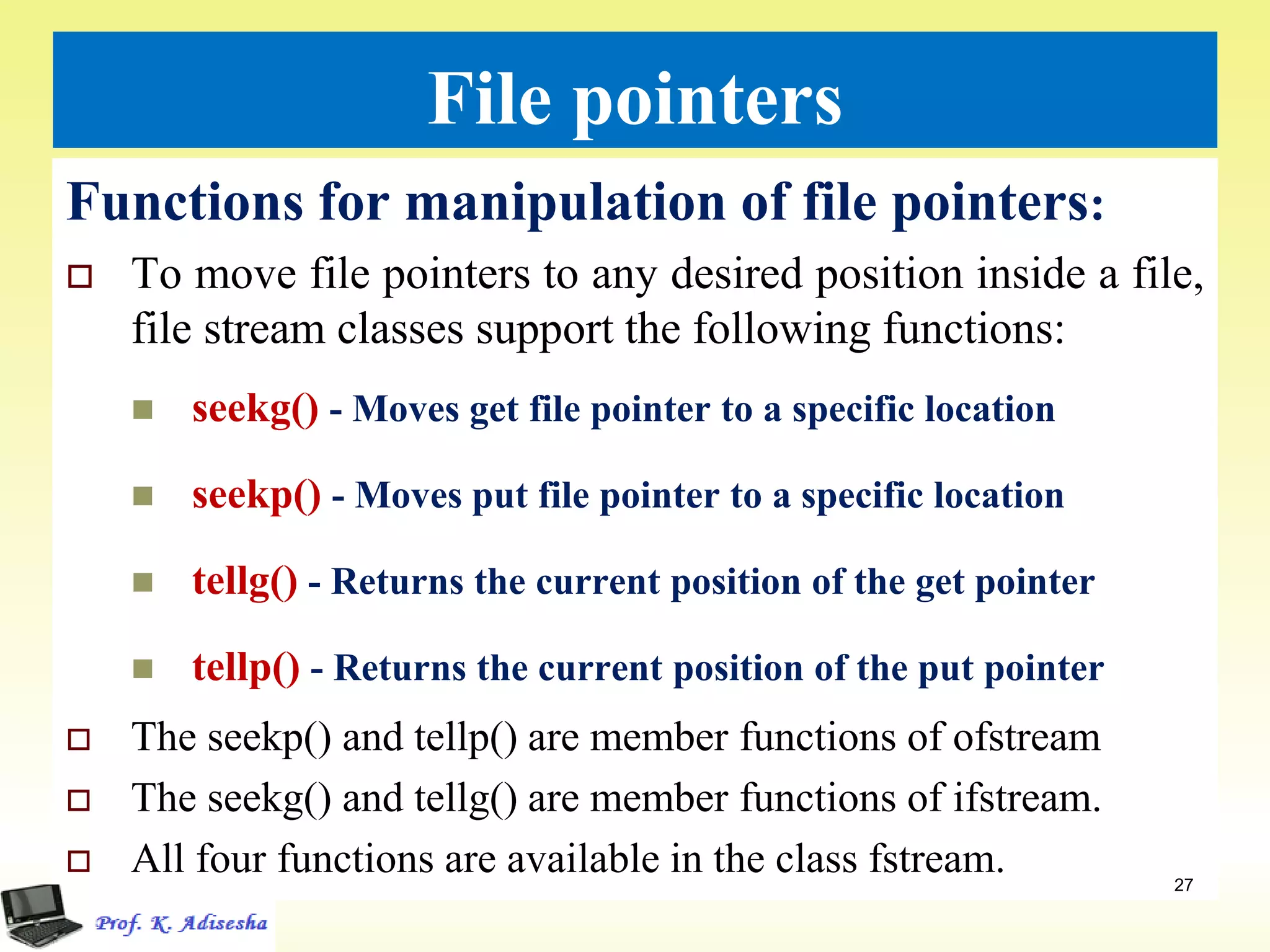 File pointers

Functions for manipulation of file pointers:

To move file pointers to any desired position inside a file, file stream classes support the following functions:

seekg() - Moves get file pointer to a specific location

seekp() - Moves put file pointer to a specific location

tellg() - Returns the current position of the get pointer

tellp() - Returns the current position of the put pointer

The seekp() and tellp() are member functions of ofstream

The seekg() and tellg() are member functions of ifstream.

All four functions are available in the class fstream.

27

Prof. K. Adisesha